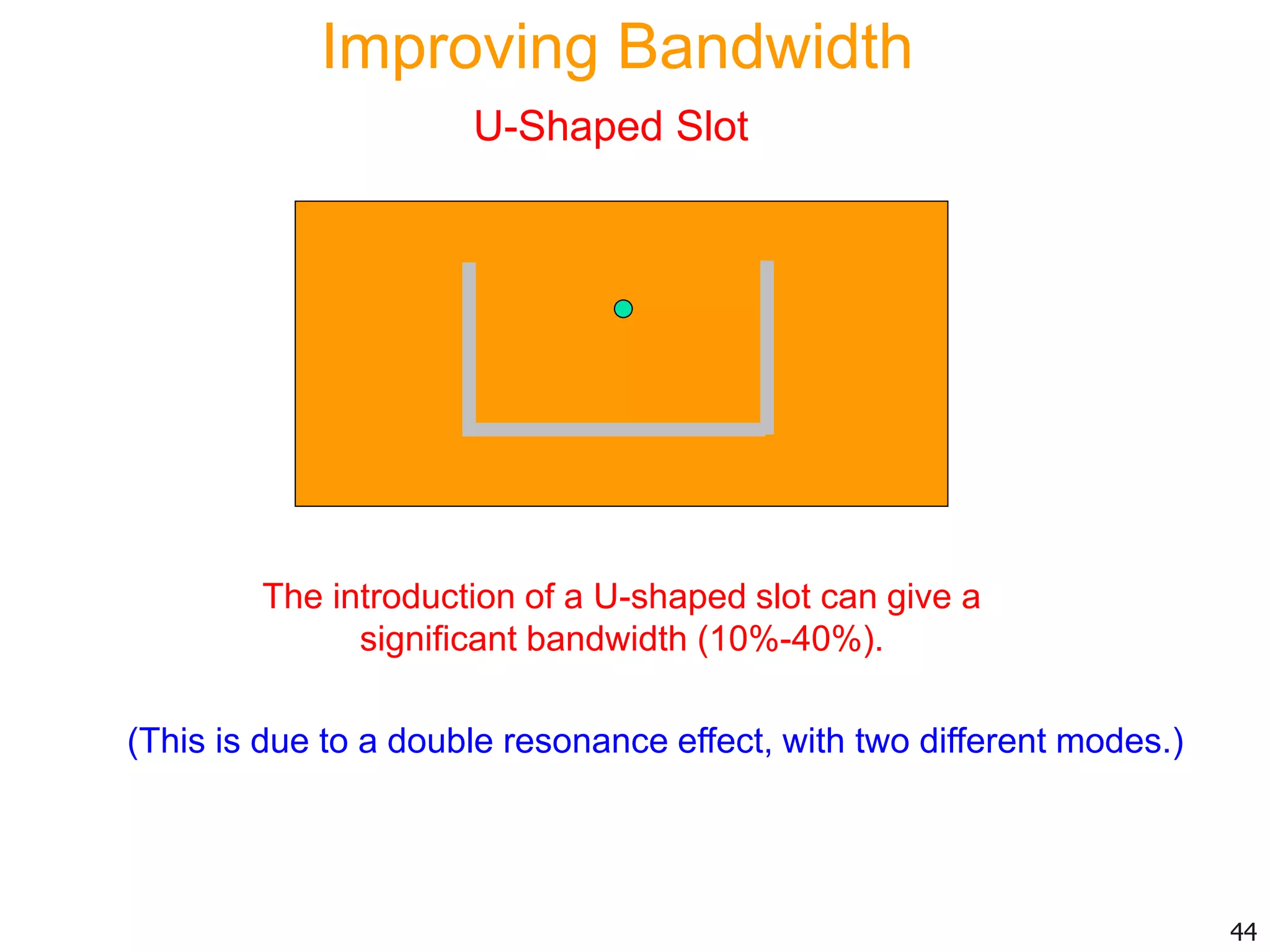 Improving Bandwidth

U-Shaped Slot

The introduction of a U-shaped slot can give a significant bandwidth (10%-40%).

(This is due to a double resonance effect, with two different modes.)

44